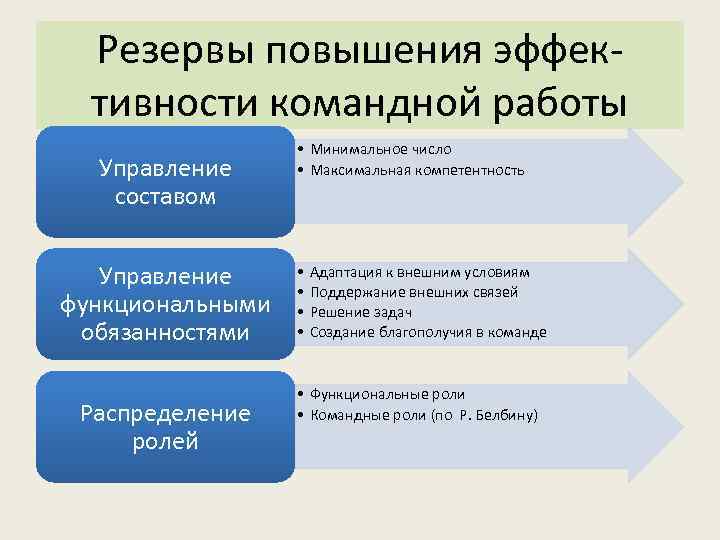 Резервы повышения эффективности командной работы

Управление составом

• Минимальное число
• Максимальная компетентность

Управление функциональными обязанностями

• Адаптация к внешним условиям
• Поддержание внешних связей
• Решение задач
• Создание благополучия в команде

Распределение ролей

• Функциональные роли
• Командные роли (по Р. Белбину)